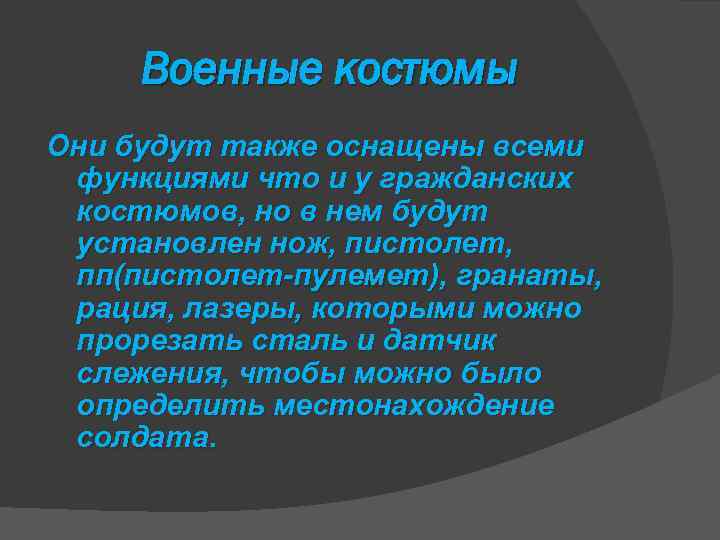 Военные костюмы

Они будут также оснащены всеми функциями что и у гражданских костюмов, но в нем будут установлен нож, пистолет, пп(пистолет-пулемет), гранаты, рация, лазеры, которыми можно прорезать сталь и датчик слежения, чтобы можно было определить местонахождение солдата.